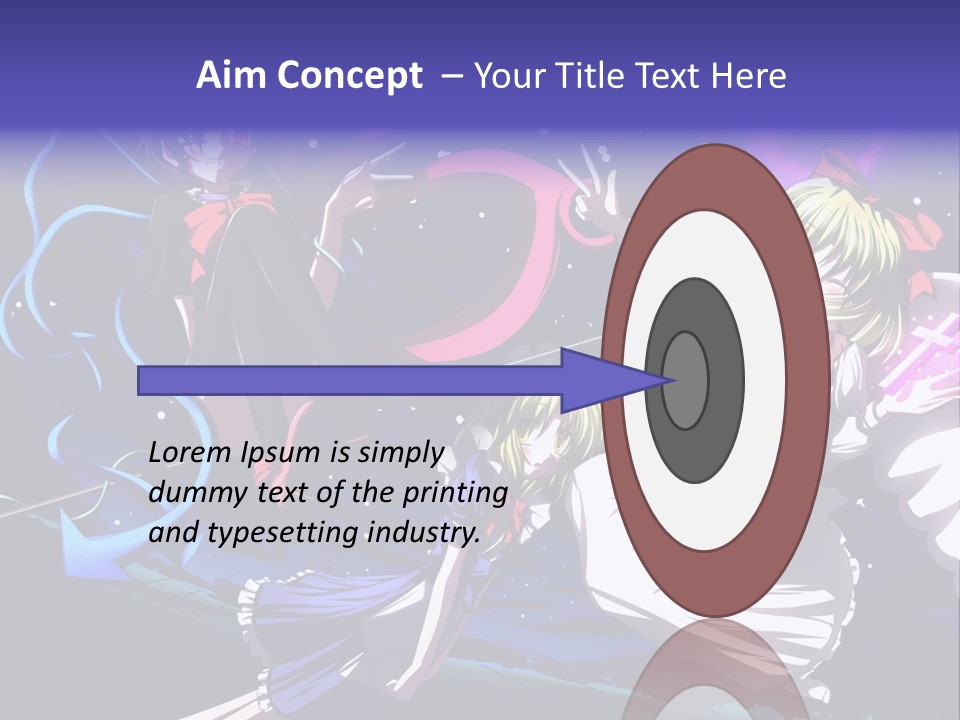 Aim Concept – Your Title Text Here

Lorem Ipsum is simply dummy text of the printing and typesetting industry.